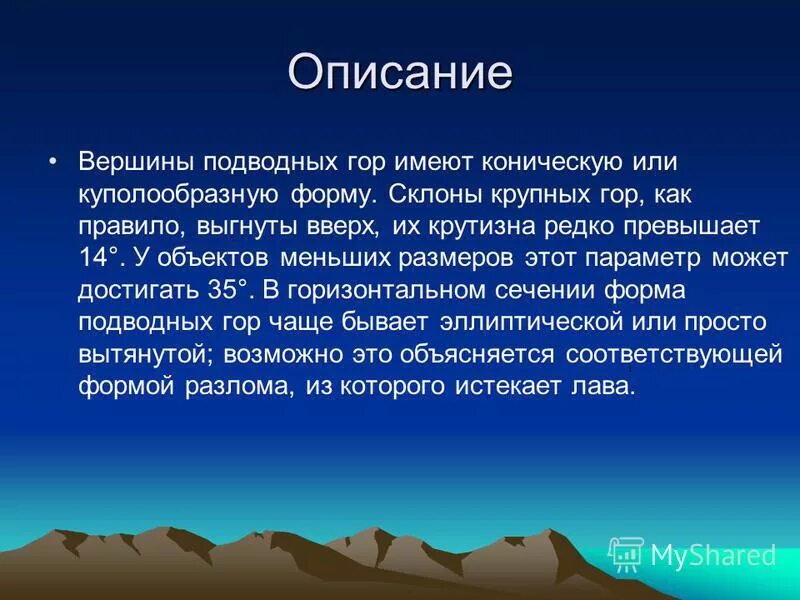 Описание

• Вершины подводных гор имеют коническую или куполообразную форму. Склоны крупных гор, как правило, выгнуты вверх, их крутизна редко превышает 14°. У объектов меньших размеров этот параметр может достигать 35°. В горизонтальном сечении форма подводных гор чаще бывает эллиптической или просто вытянутой; возможно это объясняется соответствующей формой разлома, из которого истекает лава.

MyShared